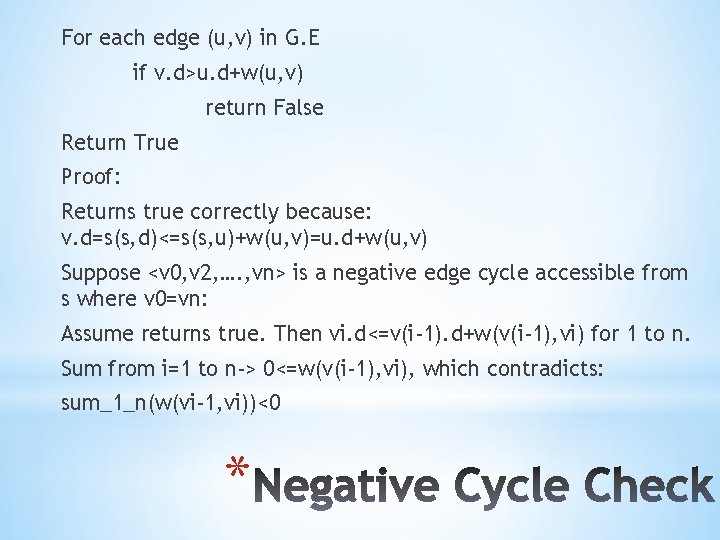 For each edge (u,v) in G.E

if v.d>u.d+w(u,v)

return False

Return True

Proof:

Returns true correctly because:
v.d=s(s,d)<=s(s,u)+w(u,v)=u.d+w(u,v)

Suppose <v0,v2,….,vn> is a negative edge cycle accessible from s where v0=vn:

Assume returns true. Then vi.d<=v(i-1).d+w(v(i-1),vi) for 1 to n.

Sum from i=1 to n-> 0<=w(v(i-1),vi), which contradicts:

sum_1_n(w(vi-1,vi))<0

*Negative Cycle Check